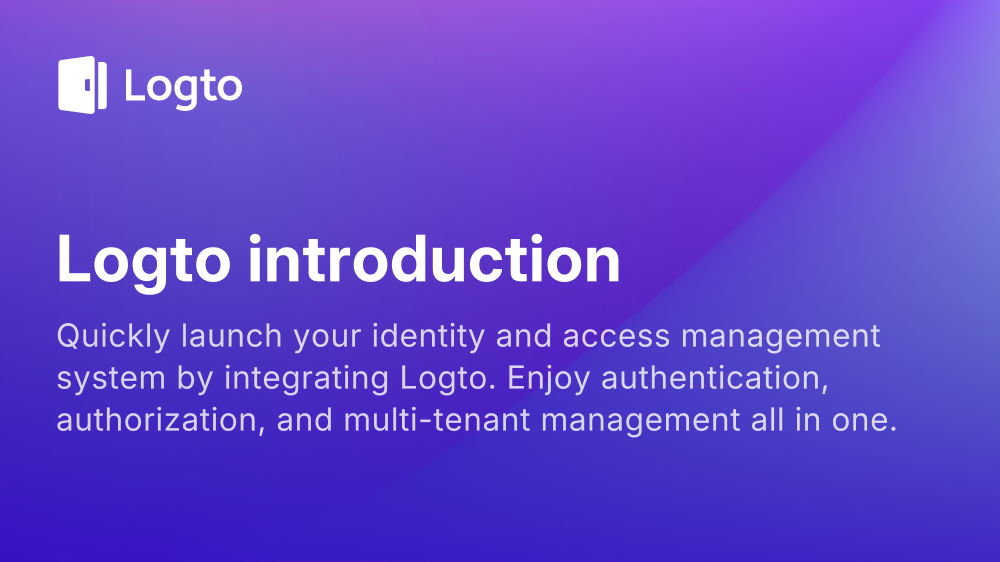 Logto

Logto introduction

Quickly launch your identity and access management system by integrating Logto. Enjoy authentication, authorization, and multi-tenant management all in one.